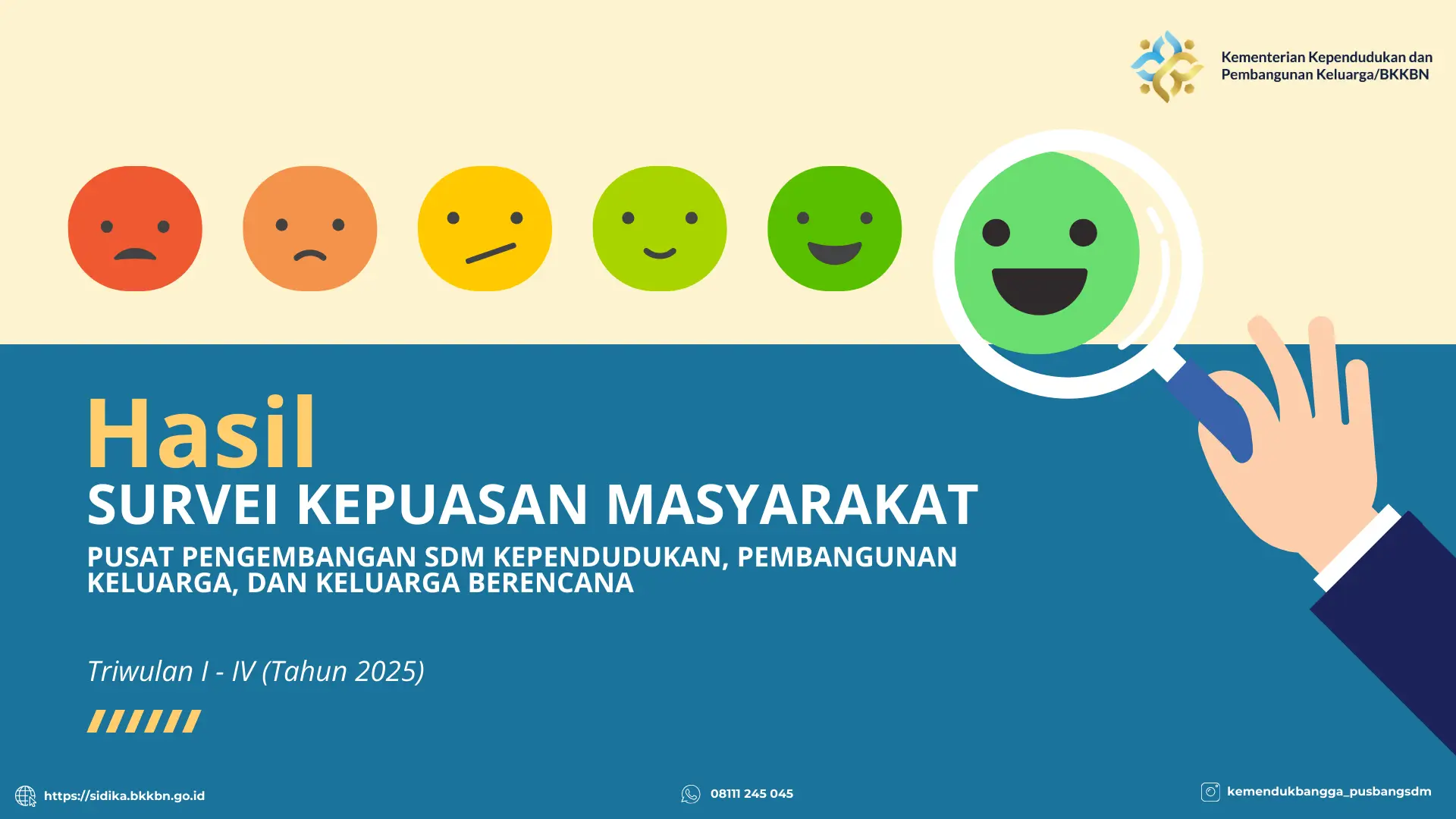 Kementerian Kependudukan dan Pembangunan Keluarga/BKKBN

Hasil
SURVEI KEPUASAN MASYARAKAT
PUSAT PENGEMBANGAN SDM KEPENDUDUKAN, PEMBANGUNAN KELUARGA, DAN KELUARGA BERENCANA

Triwulan I - IV (Tahun 2025)

https://sidika.bkkbn.go.id
08111 245 045
kemendukbangga_pusbangsdm